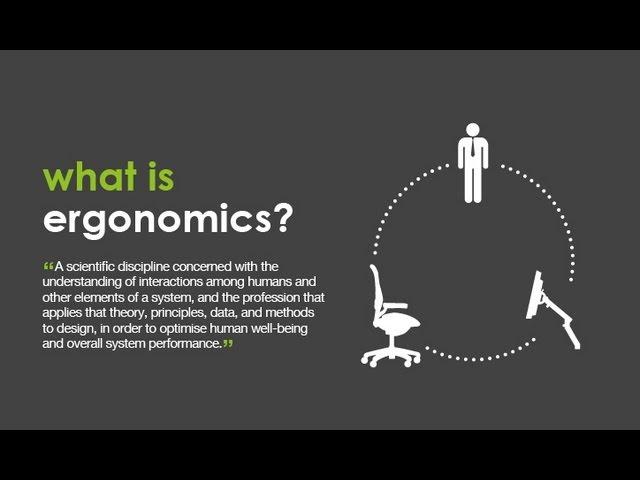 what is
ergonomics?

“A scientific discipline concerned with the understanding of interactions among humans and other elements of a system, and the profession that applies that theory, principles, data, and methods to design, in order to optimise human well-being and overall system performance.”